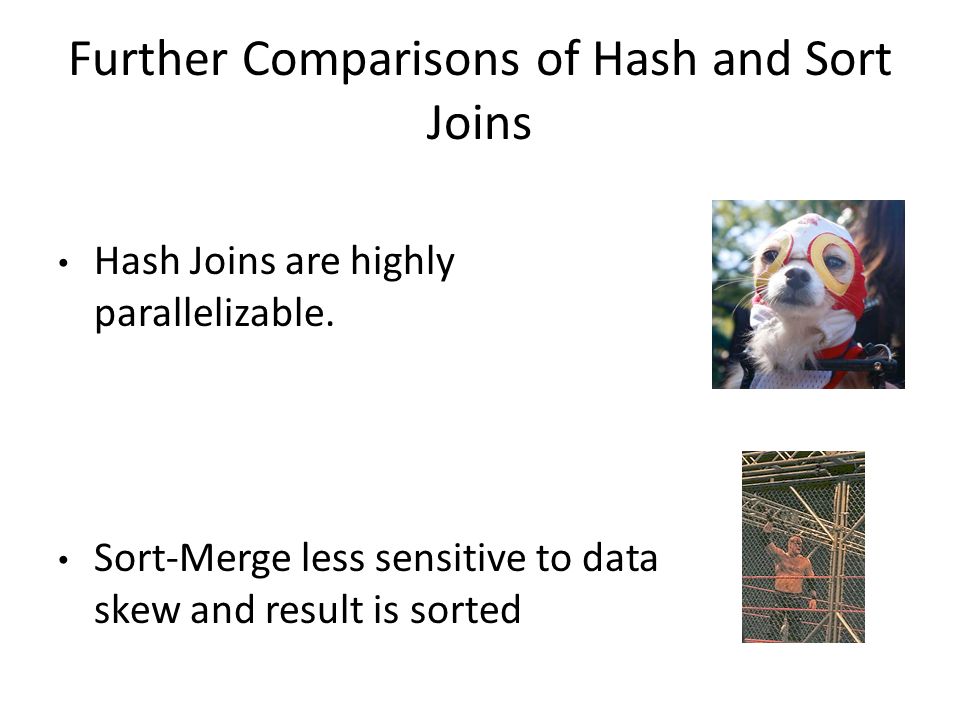 Further Comparisons of Hash and Sort Joins

• Hash Joins are highly parallelizable.

• Sort-Merge less sensitive to data skew and result is sorted